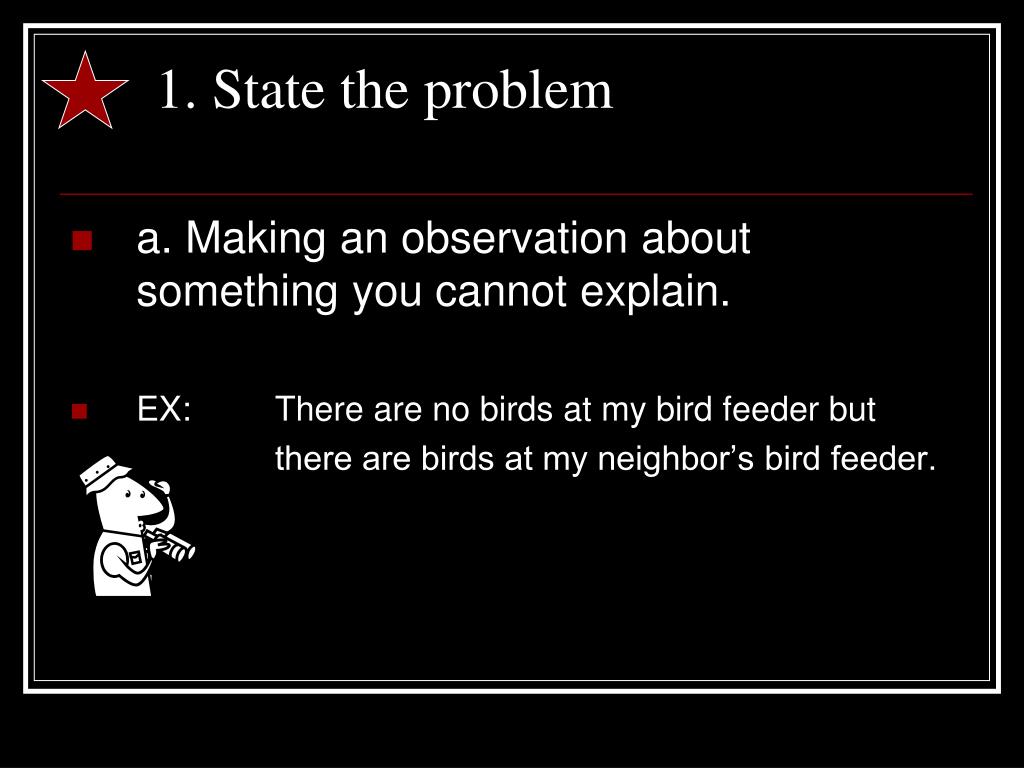 1. State the problem

a. Making an observation about something you cannot explain.

EX: There are no birds at my bird feeder but there are birds at my neighbor’s bird feeder.